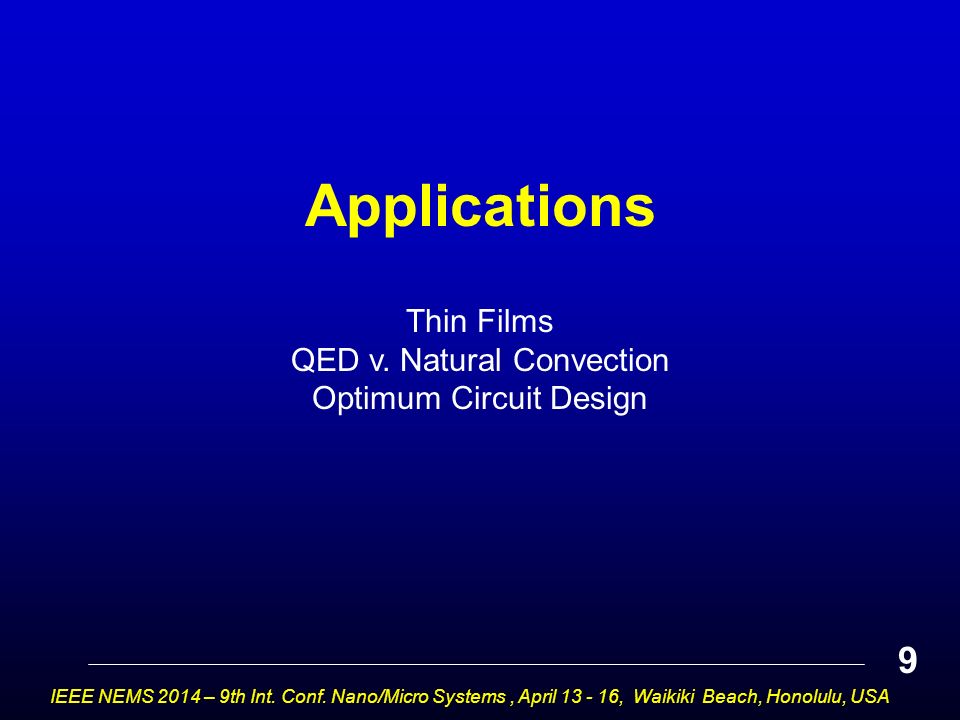 Applications

Thin Films
QED v. Natural Convection
Optimum Circuit Design

9

IEEE NEMS 2014 – 9th Int. Conf. Nano/Micro Systems , April 13 - 16, Waikiki Beach, Honolulu, USA